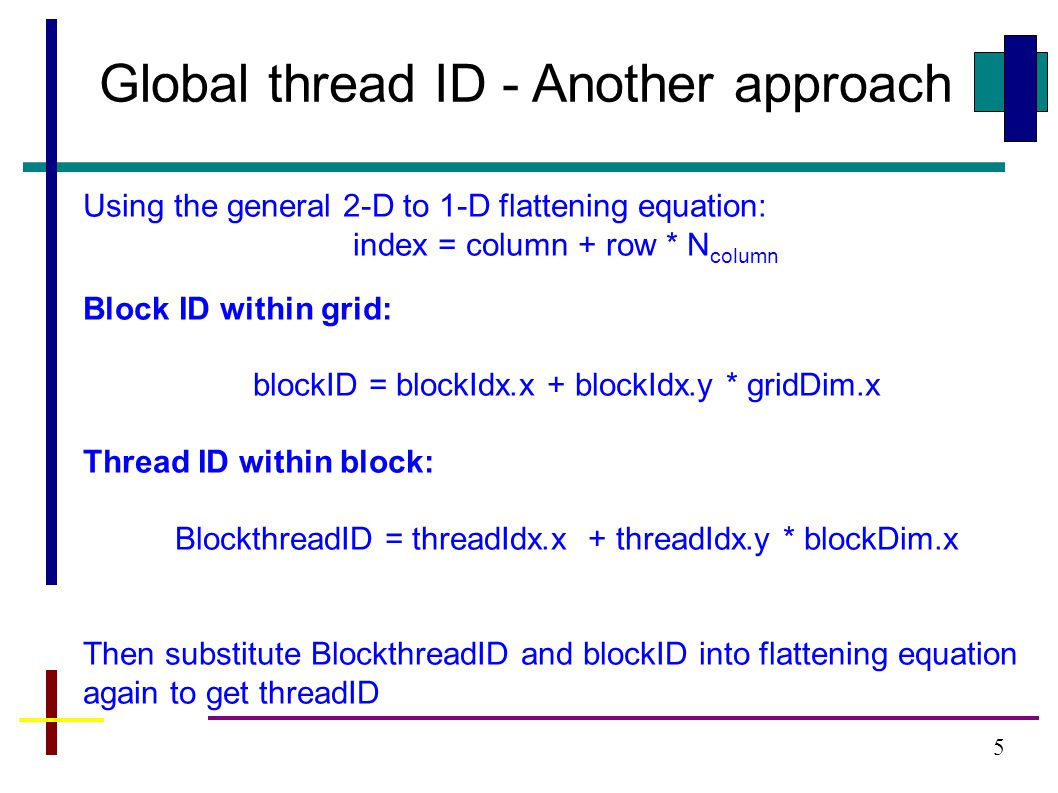 Global thread ID - Another approach

Using the general 2-D to 1-D flattening equation:
index = column + row * $N_{column}$

Block ID within grid:

blockID = blockIdx.x + blockIdx.y * gridDim.x

Thread ID within block:

BlockthreadID = threadIdx.x + threadIdx.y * blockDim.x

Then substitute BlockthreadID and blockID into flattening equation again to get threadID

5